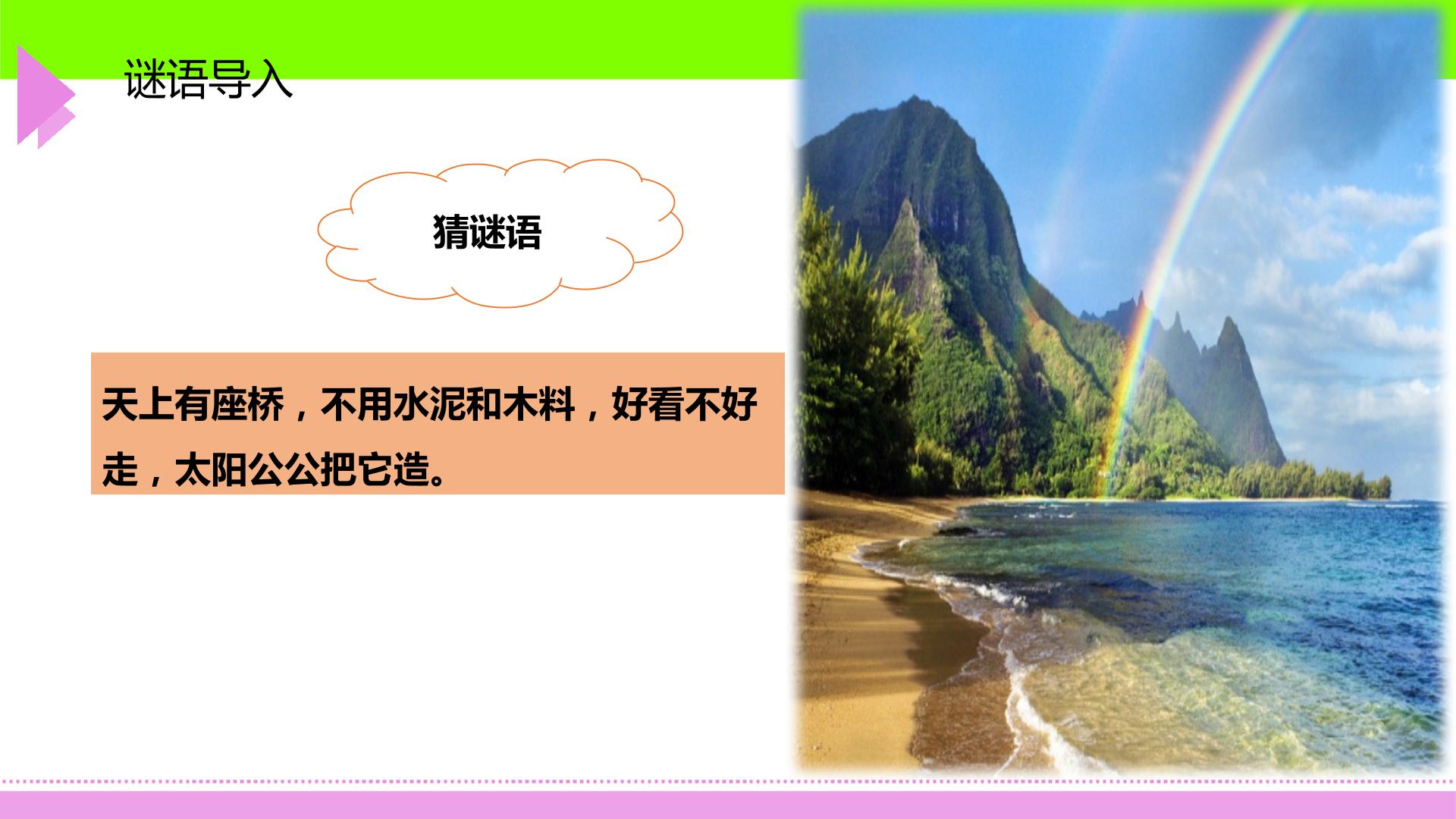 谜语导入

猜谜语

天上有座桥，不用水泥和木料，好看不好走，太阳公公把它造。